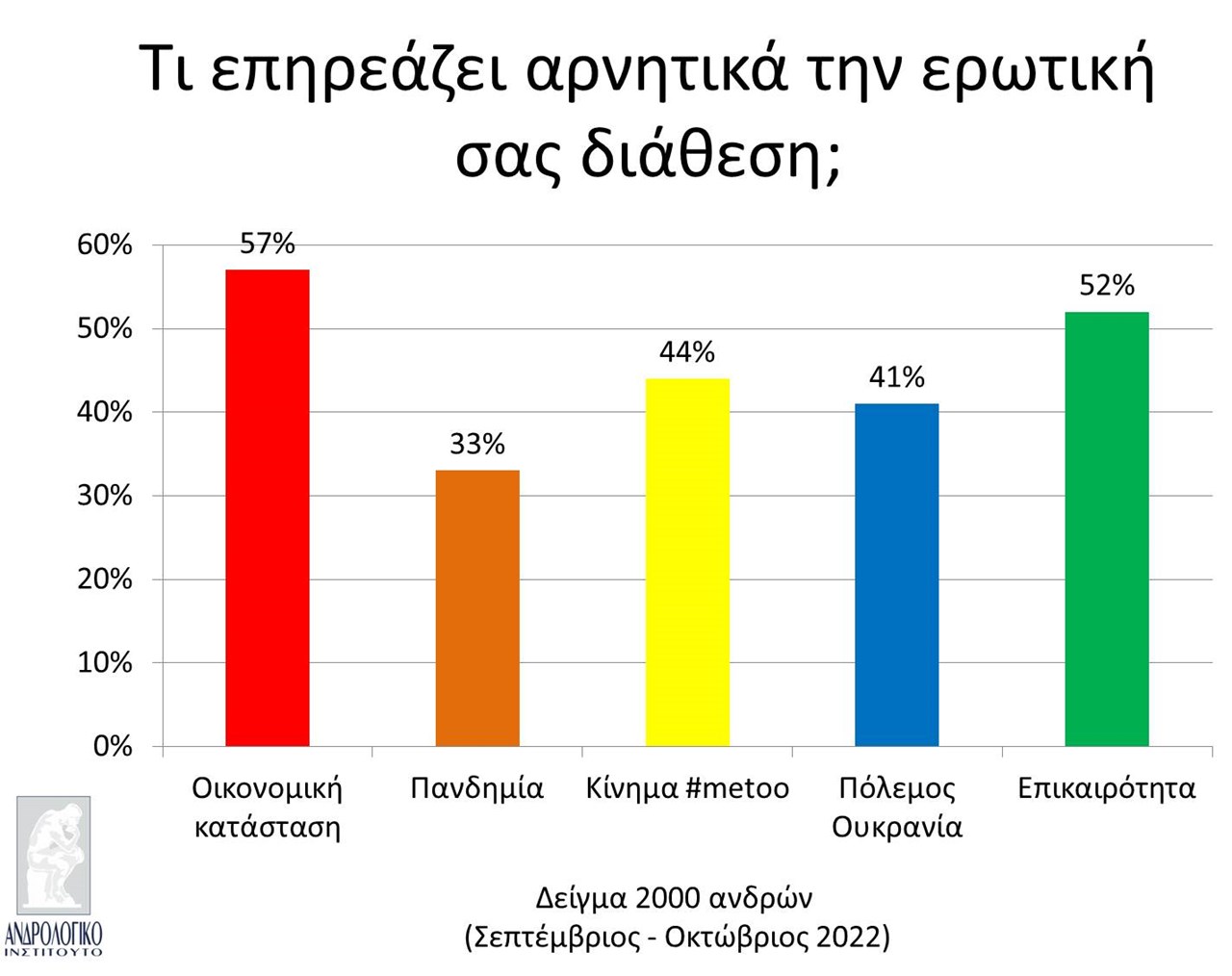 Τι επηρεάζει αρνητικά την ερωτική σας διάθεση;

60%
50%
40%
30%
20%
10%
0%

57%
33%
44%
41%
52%

Οικονομική κατάσταση
Πανδημία
Κίνημα #metoo
Πόλεμος Ουκρανία
Επικαιρότητα

Δείγμα 2000 ανδρών
(Σεπτέμβριος - Οκτώβριος 2022)

ΑΝΔΡΟΛΟΓΙΚΟ
ΙΝΣΤΙΤΟΥΤΟ